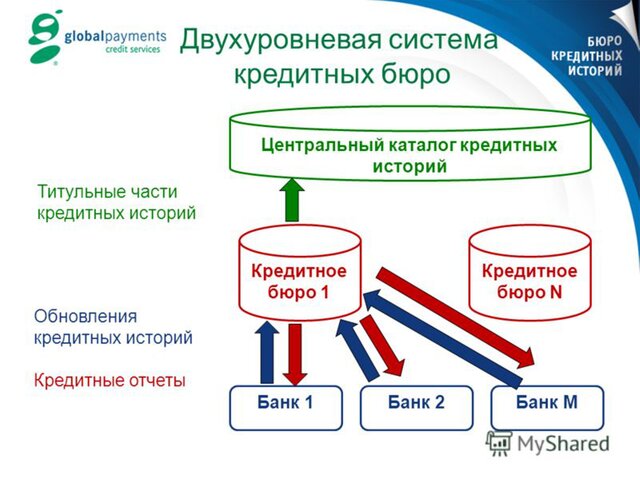 globalpayments
credit services

Двухуровневая система кредитных бюро

БЮРО КРЕДИТНЫХ ИСТОРИЙ

Центральный каталог кредитных историй

Титульные части кредитных историй

Кредитное бюро 1

Кредитное бюро N

Обновления кредитных историй

Кредитные отчеты

Банк 1

Банк 2

Банк M

MyShared